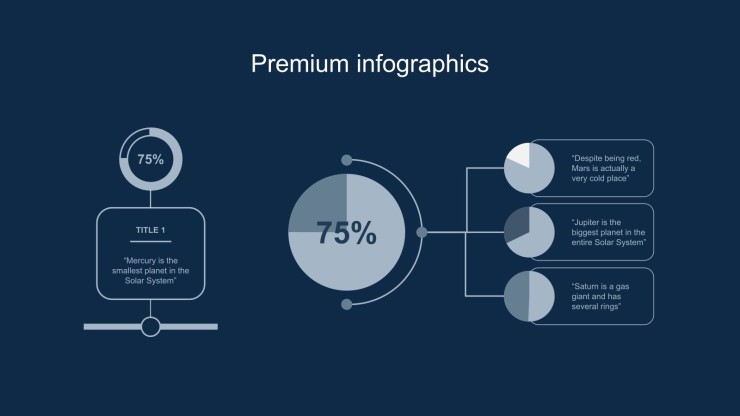 Premium infographics

75%

TITLE 1

“Mercury is the smallest planet in the Solar System”

75%

“Despite being red, Mars is actually a very cold place”

“Jupiter is the biggest planet in the entire Solar System”

“Saturn is a gas giant and has several rings”